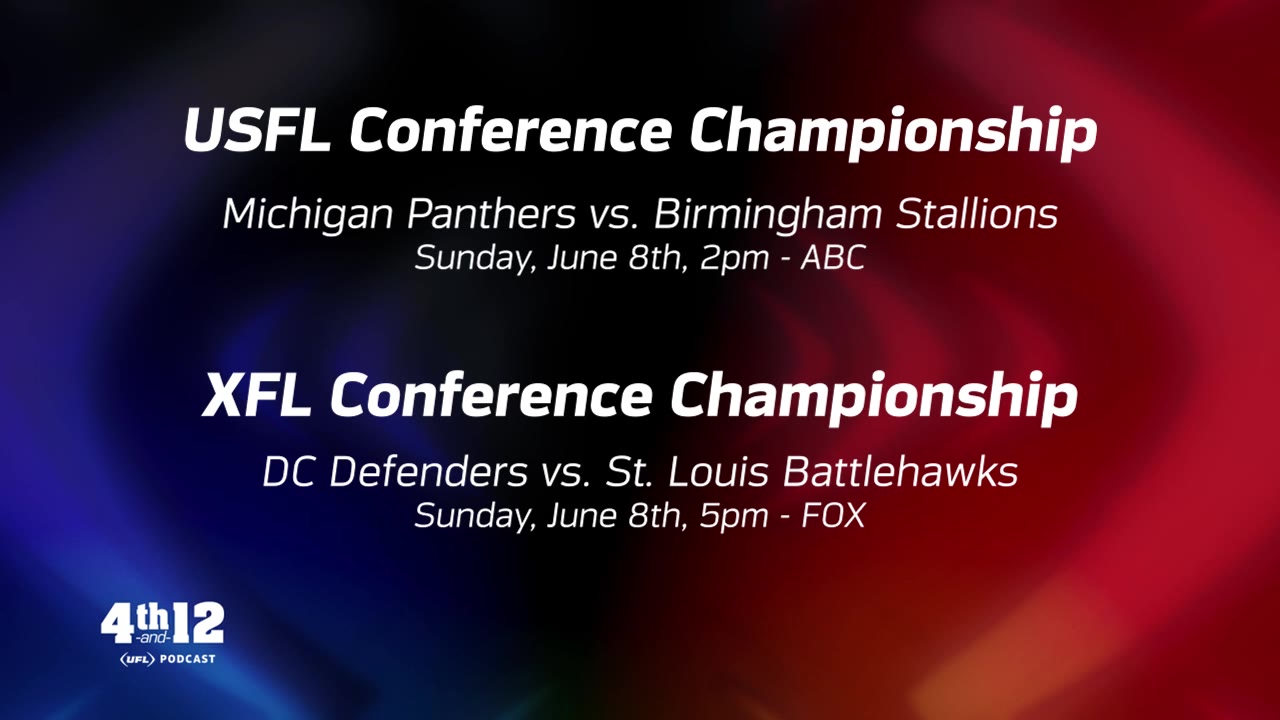 USFL Conference Championship

Michigan Panthers vs. Birmingham Stallions
Sunday, June 8th, 2pm - ABC

XFL Conference Championship

DC Defenders vs. St. Louis Battlehawks
Sunday, June 8th, 5pm - FOX

4th -and- 12
UFL PODCAST